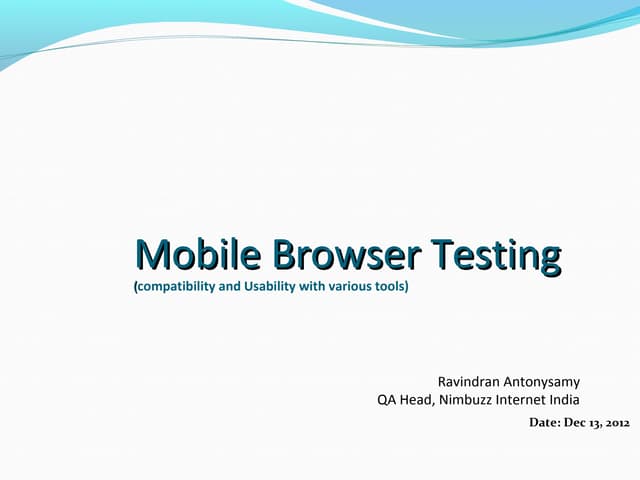 Mobile Browser Testing
(compatibility and Usability with various tools)

Ravindran Antonysamy
QA Head, Nimbuzz Internet India

Date: Dec 13, 2012